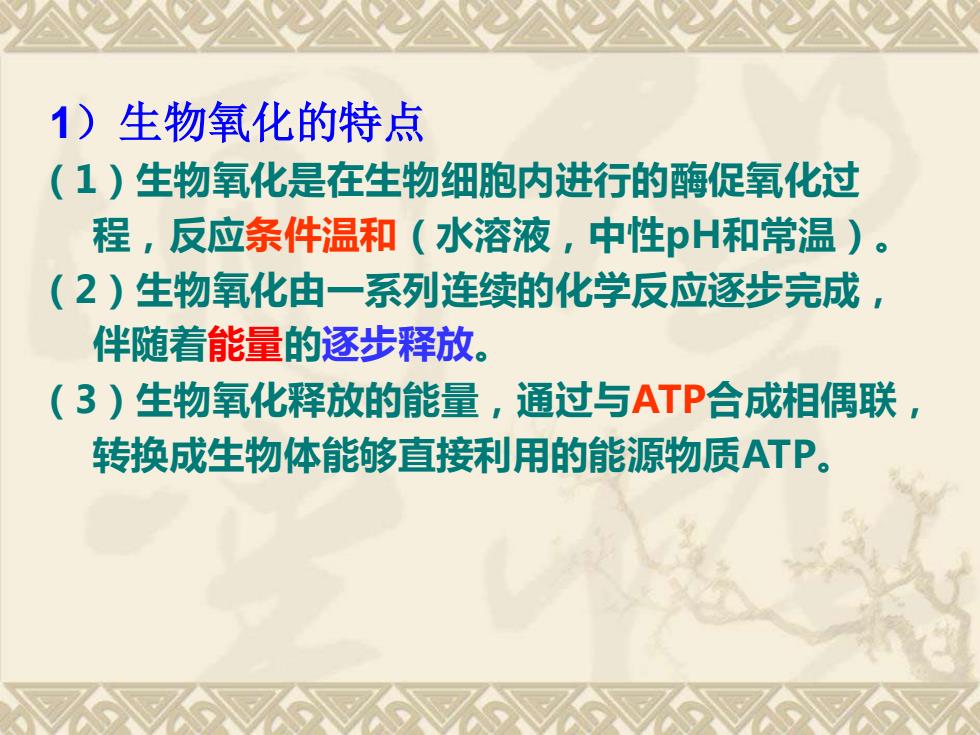 1）生物氧化的特点

（1）生物氧化是在生物细胞内进行的酶促氧化过程，反应条件温和（水溶液，中性pH和常温）。

（2）生物氧化由一系列连续的化学反应逐步完成，伴随着能量的逐步释放。

（3）生物氧化释放的能量，通过与ATP合成相偶联，转换成生物体能够直接利用的能源物质ATP。